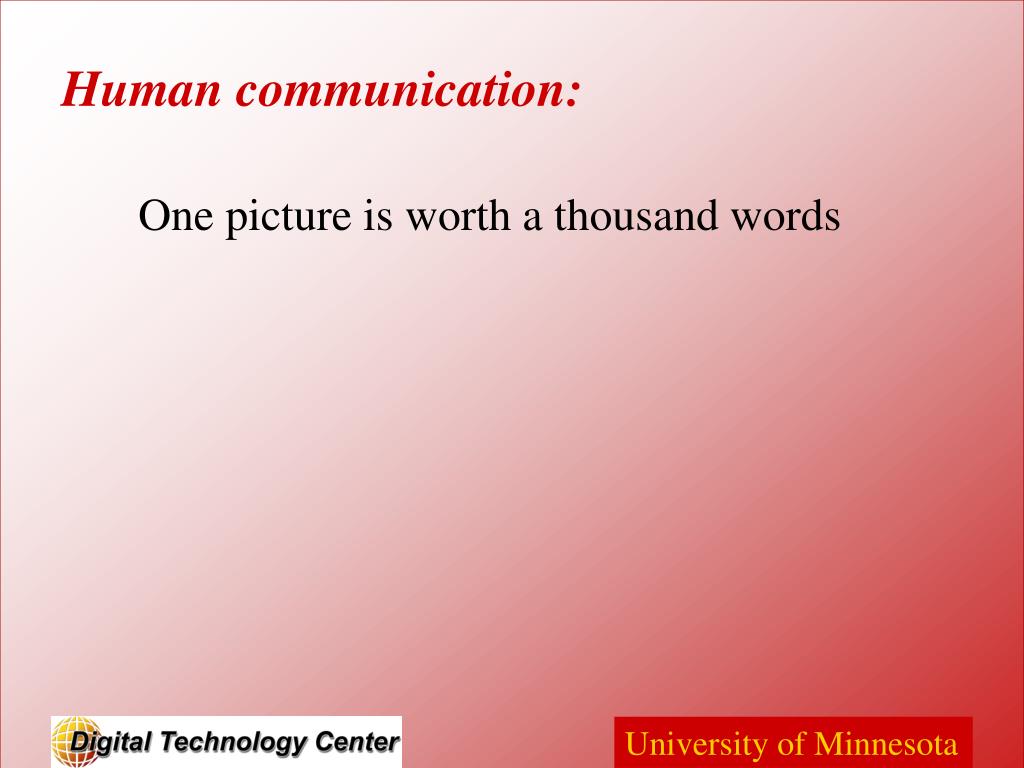 Human communication:

One picture is worth a thousand words

Digital Technology Center

University of Minnesota